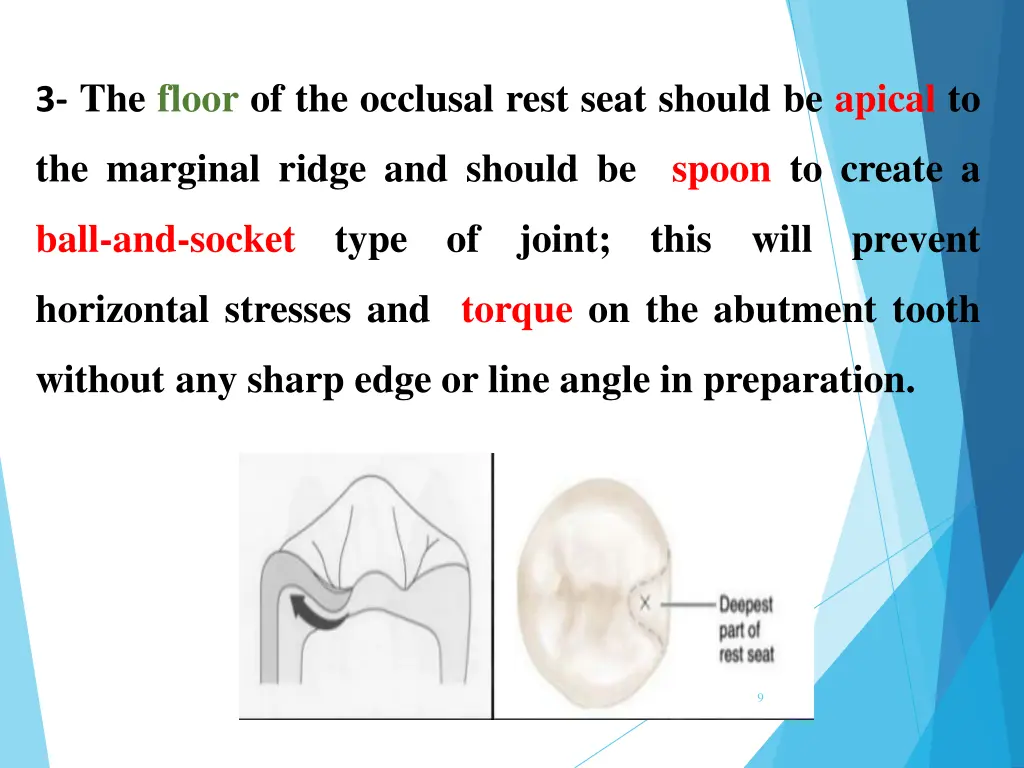 3- The floor of the occlusal rest seat should be apical to the marginal ridge and should be spoon to create a ball-and-socket type of joint; this will prevent horizontal stresses and torque on the abutment tooth without any sharp edge or line angle in preparation.

X

Deepest part of rest seat

9